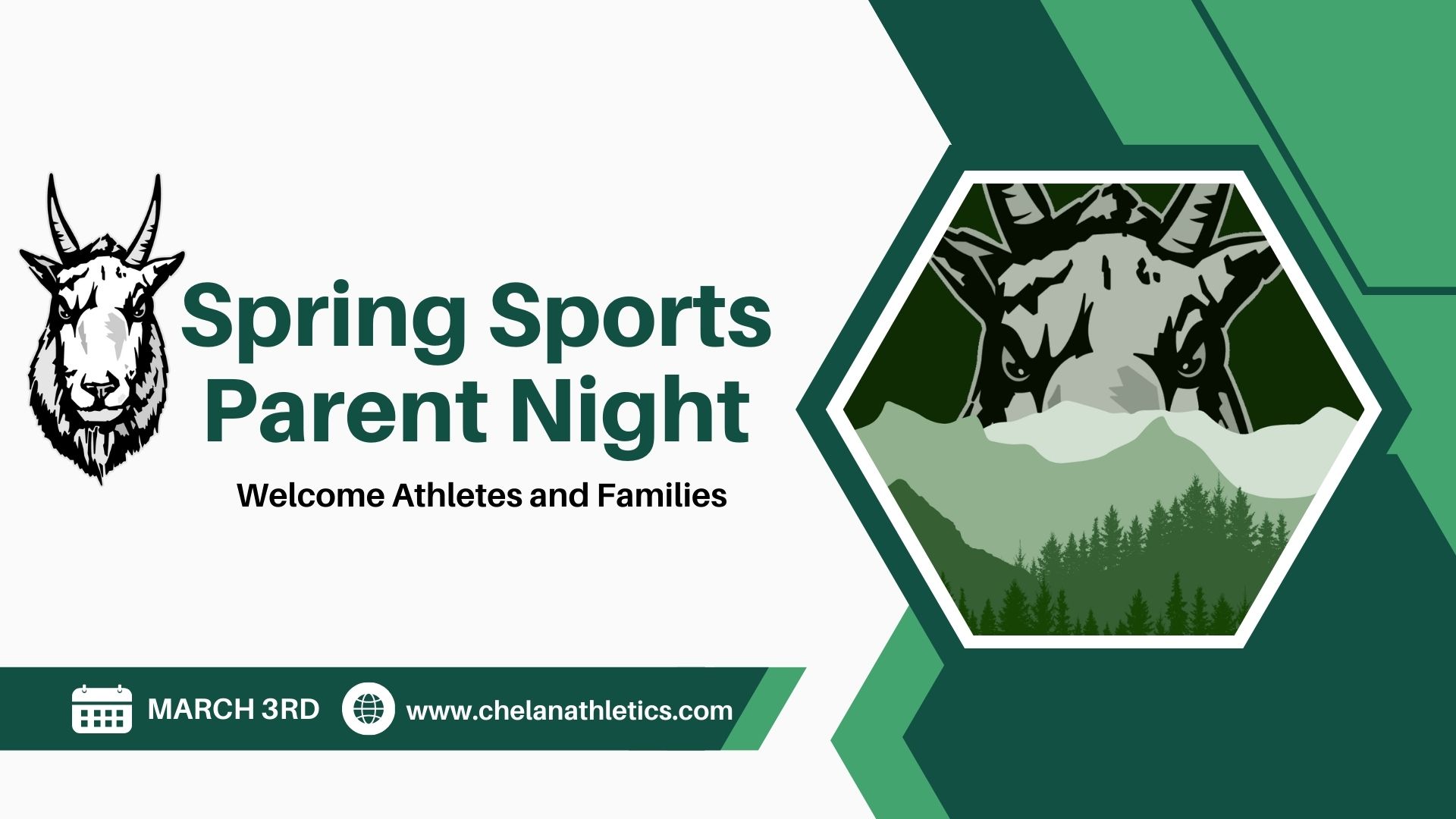 Spring Sports Parent Night

Welcome Athletes and Families

MARCH 3RD www.chelanathletics.com